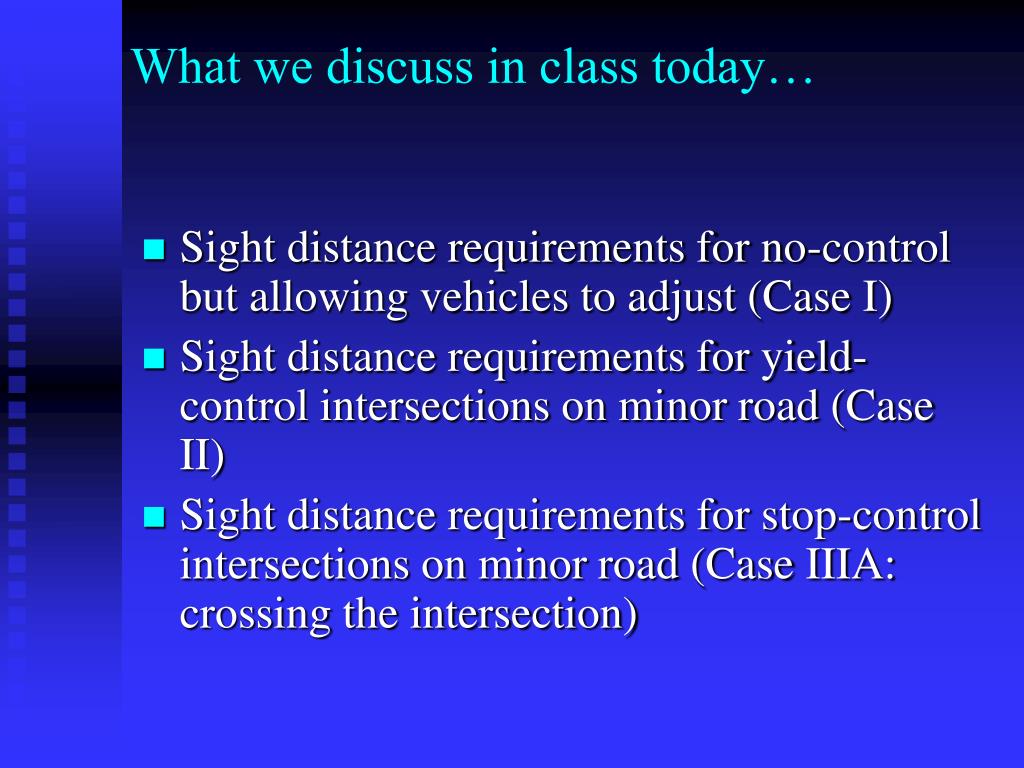 What we discuss in class today…

- Sight distance requirements for no-control but allowing vehicles to adjust (Case I)
- Sight distance requirements for yield-control intersections on minor road (Case II)
- Sight distance requirements for stop-control intersections on minor road (Case IIIA: crossing the intersection)